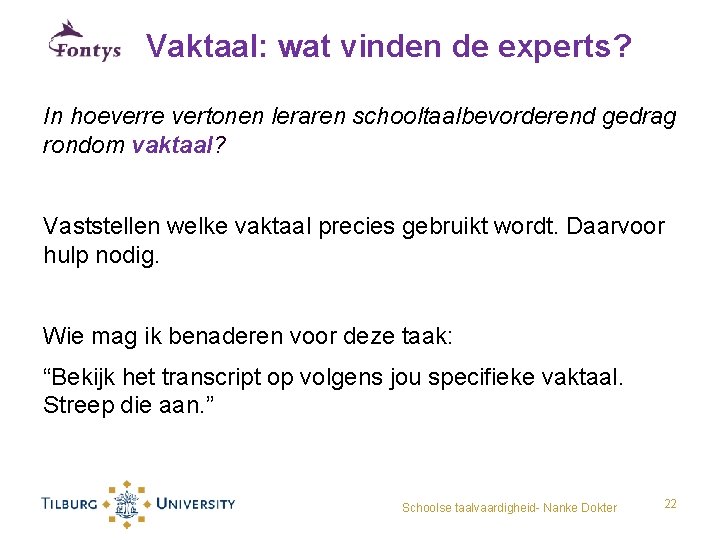 Fontys

Vaktaal: wat vinden de experts?

In hoeverre vertonen leraren schooltaalbevorderend gedrag rondom vaktaal?

Vaststellen welke vaktaal precies gebruikt wordt. Daarvoor hulp nodig.

Wie mag ik benaderen voor deze taak:

“Bekijk het transcript op volgens jou specifieke vaktaal. Streep die aan.”

TILBURG UNIVERSITY

Schoolse taalvaardigheid- Nanke Dokter

22